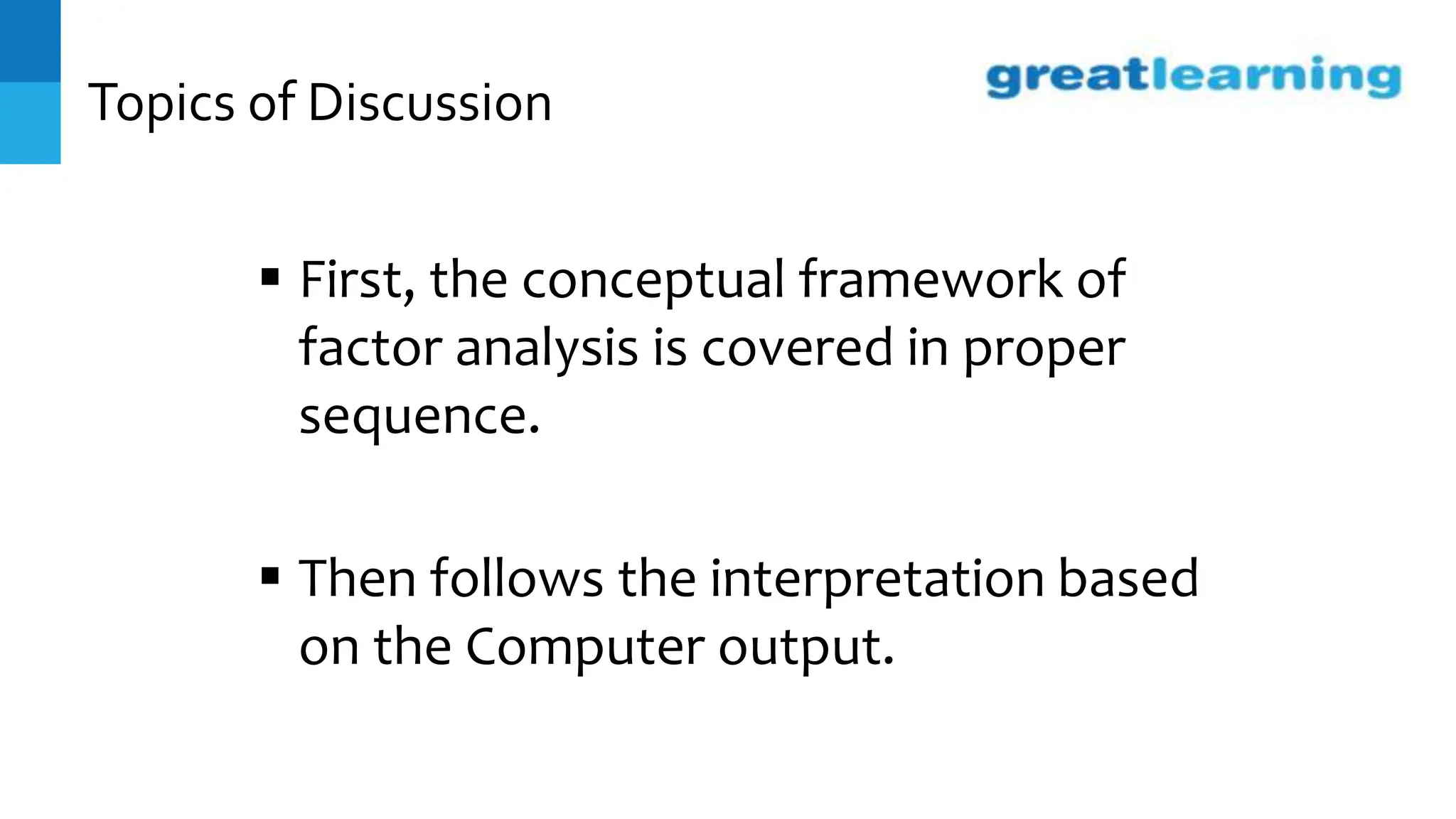 Topics of Discussion

greatlearning

▪ First, the conceptual framework of factor analysis is covered in proper sequence.

▪ Then follows the interpretation based on the Computer output.